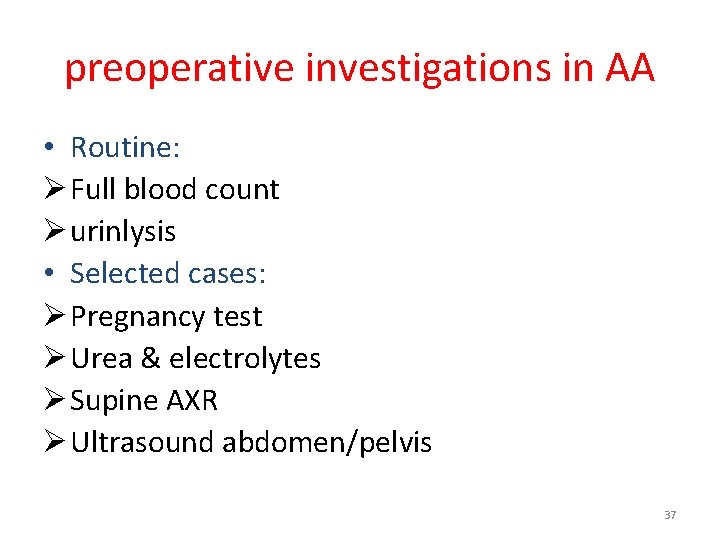 preoperative investigations in AA

• Routine:
➢ Full blood count
➢ urinlysis
• Selected cases:
➢ Pregnancy test
➢ Urea & electrolytes
➢ Supine AXR
➢ Ultrasound abdomen/pelvis

37